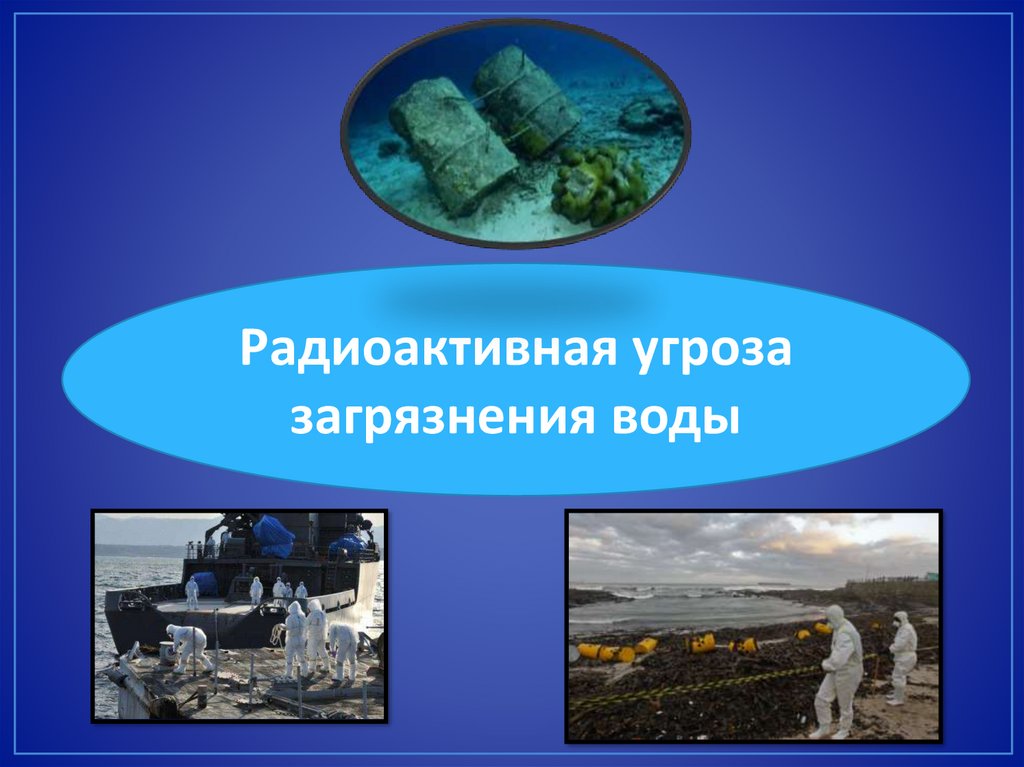 Радиоактивная угроза загрязнения воды